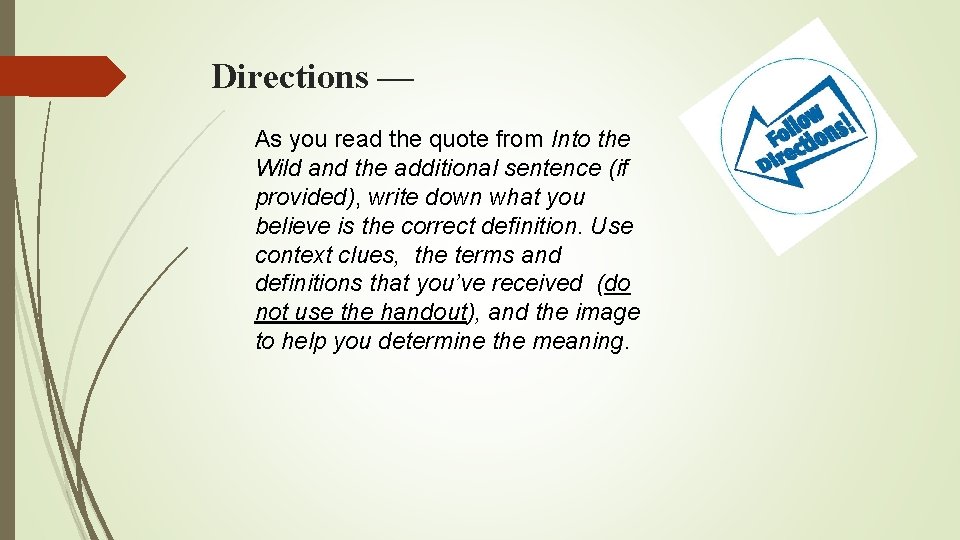 Directions —

As you read the quote from Into the Wild and the additional sentence (if provided), write down what you believe is the correct definition. Use context clues, the terms and definitions that you've received (do not use the handout), and the image to help you determine the meaning.

Follow Directions!